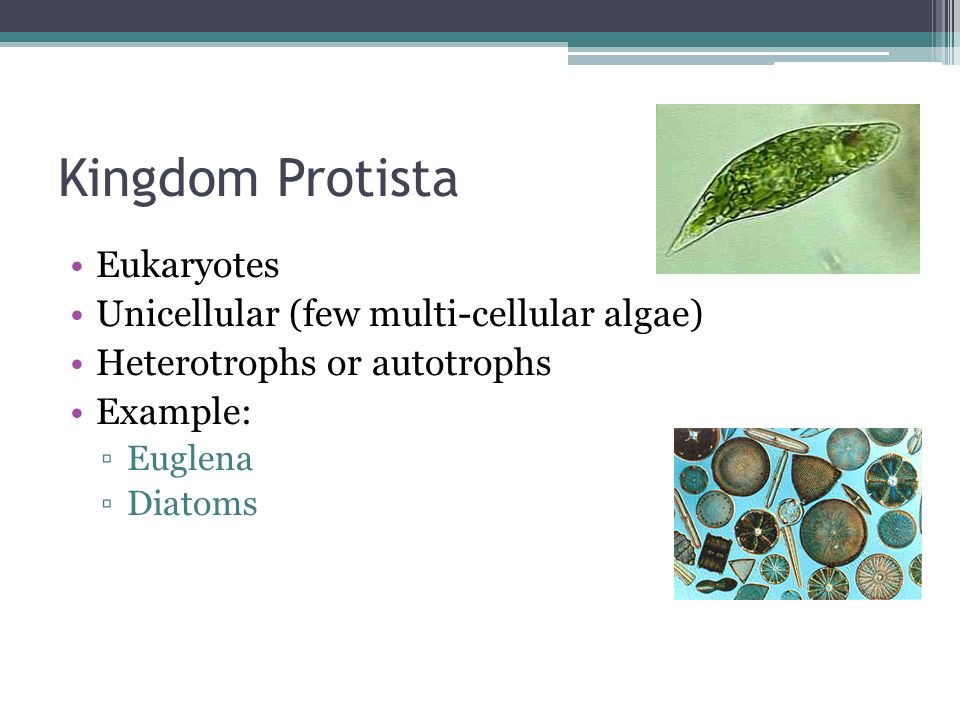 Kingdom Protista

• Eukaryotes
• Unicellular (few multi-cellular algae)
• Heterotrophs or autotrophs
• Example:
▫ Euglena
▫ Diatoms